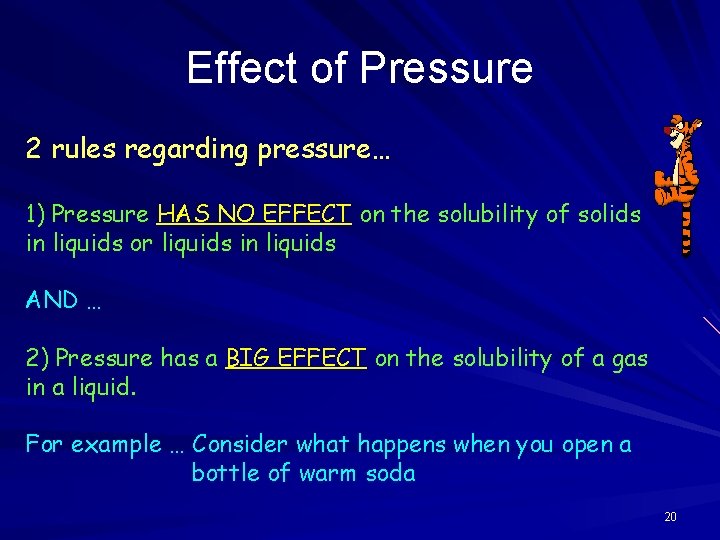 Effect of Pressure

2 rules regarding pressure…

1) Pressure HAS NO EFFECT on the solubility of solids in liquids or liquids in liquids

AND …

2) Pressure has a BIG EFFECT on the solubility of a gas in a liquid.

For example … Consider what happens when you open a bottle of warm soda

20